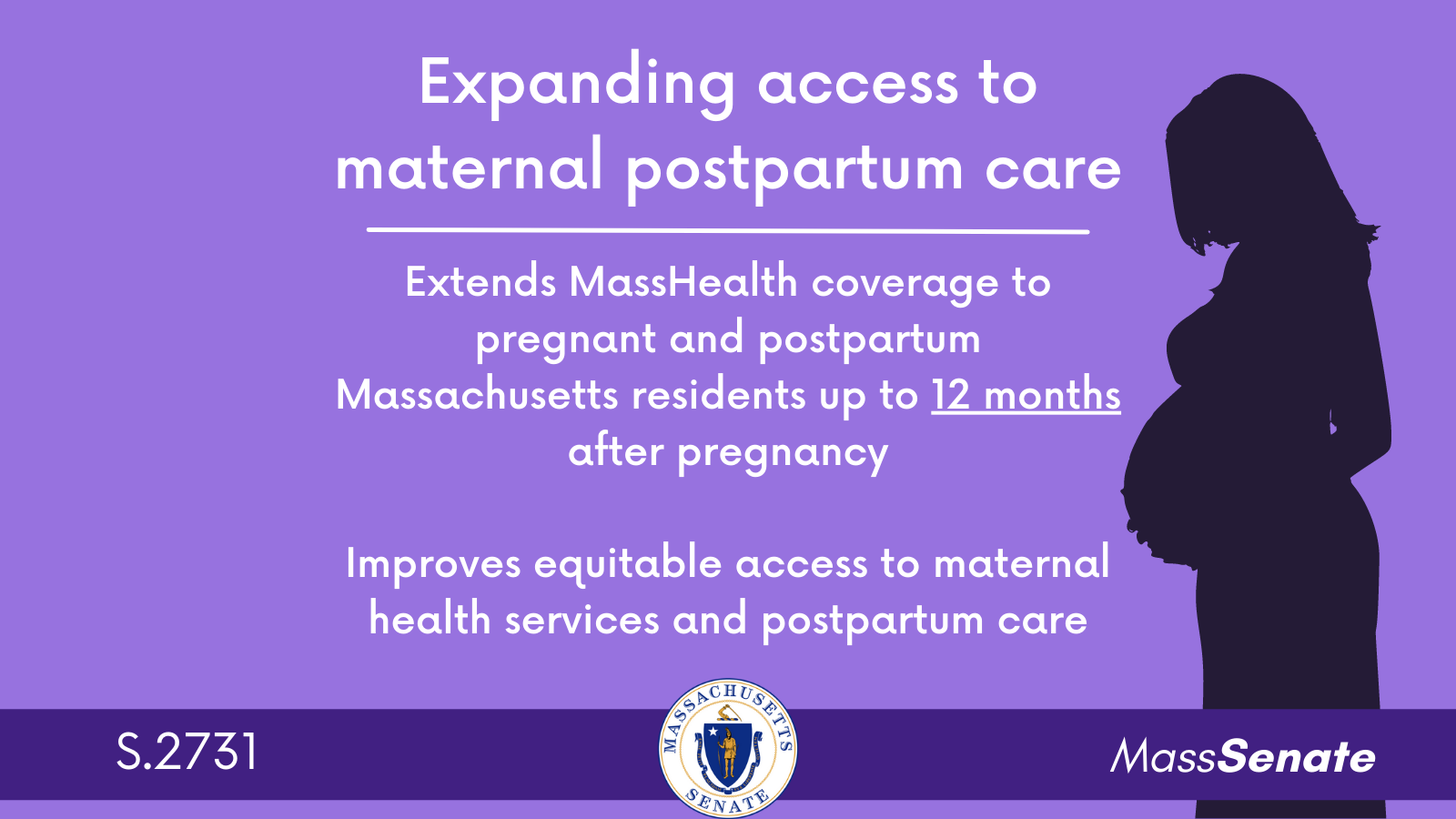 Expanding access to maternal postpartum care

Extends MassHealth coverage to pregnant and postpartum Massachusetts residents up to 12 months after pregnancy

Improves equitable access to maternal health services and postpartum care

S.2731

MASSACHUSETTS
SENATE

MassSenate